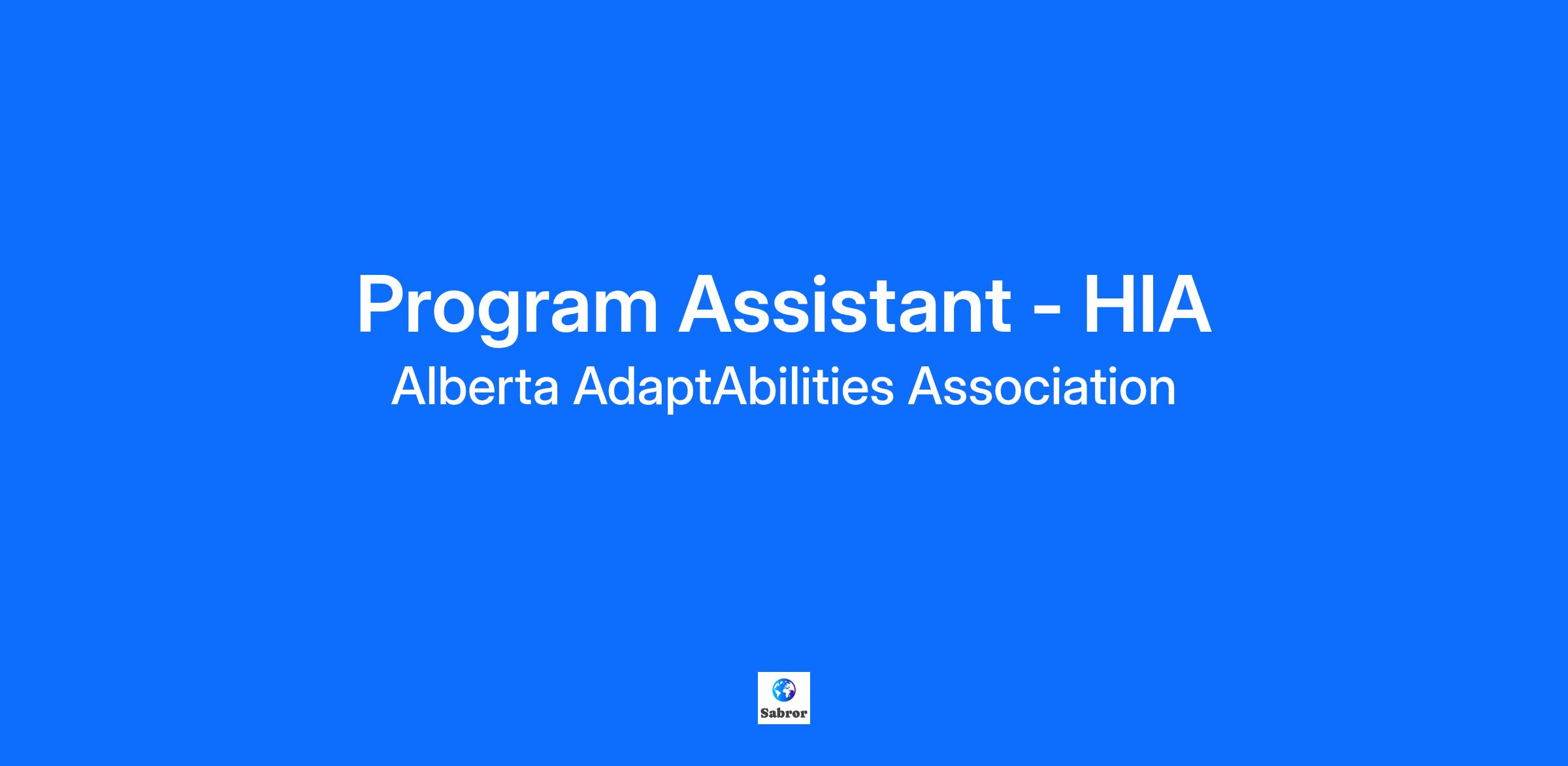 Program Assistant - HIA

Alberta AdaptAbilities Association

Sabror